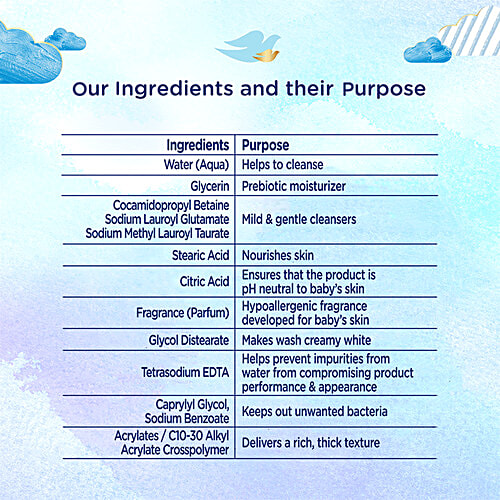 Our Ingredients and their Purpose

| Ingredients | Purpose |
|---|---|
| Water (Aqua) | Helps to cleanse |
| Glycerin | Prebiotic moisturizer |
| Cocamidopropyl Betaine Sodium Lauroyl Glutamate Sodium Methyl Lauroyl Taurate | Mild & gentle cleansers |
| Stearic Acid | Nourishes skin |
| Citric Acid | Ensures that the product is pH neutral to baby's skin |
| Fragrance (Parfum) | Hypoallergenic fragrance developed for baby's skin |
| Glycol Distearate | Makes wash creamy white |
| Tetrasodium EDTA | Helps prevent impurities from water from compromising product performance & appearance |
| Caprylyl Glycol, Sodium Benzoate | Keeps out unwanted bacteria |
| Acrylates / C10-30 Alkyl Acrylate Crosspolymer | Delivers a rich, thick texture |